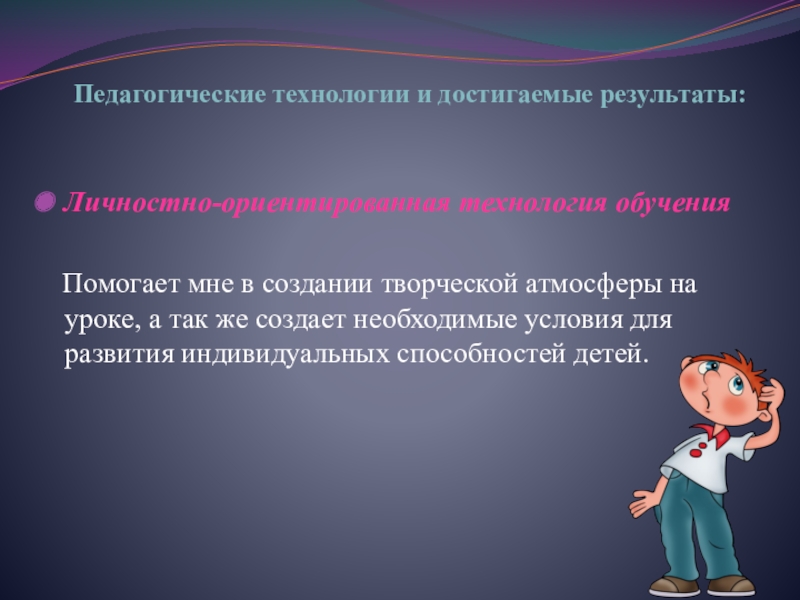 Педагогические технологии и достигаемые результаты:

Личностно-ориентированная технология обучения

Помогает мне в создании творческой атмосферы на уроке, а так же создает необходимые условия для развития индивидуальных способностей детей.